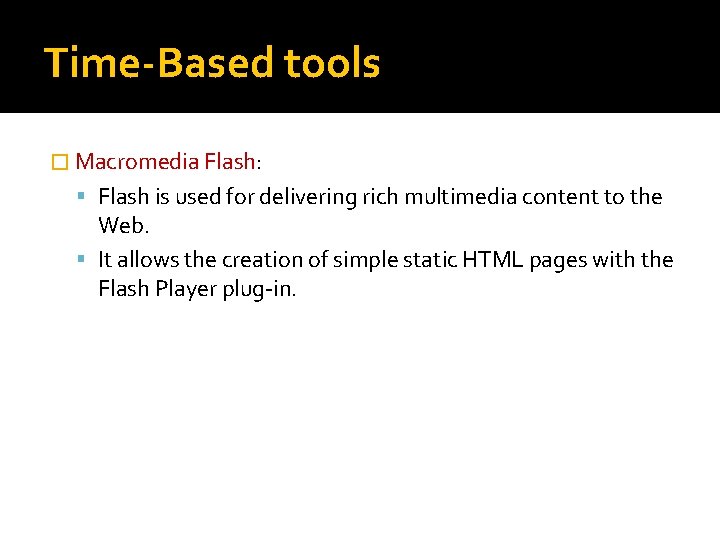 Time-Based tools

Macromedia Flash:

Flash is used for delivering rich multimedia content to the Web.

It allows the creation of simple static HTML pages with the Flash Player plug-in.